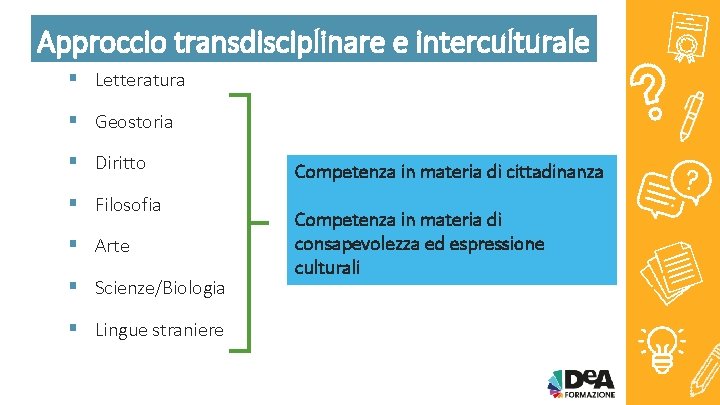 Approccio transdisciplinare e interculturale

▪ Letteratura
▪ Geostoria
▪ Diritto
▪ Filosofia
▪ Arte
▪ Scienze/Biologia
▪ Lingue straniere

Competenza in materia di cittadinanza

Competenza in materia di consapevolezza ed espressione culturali

DeA FORMAZIONE